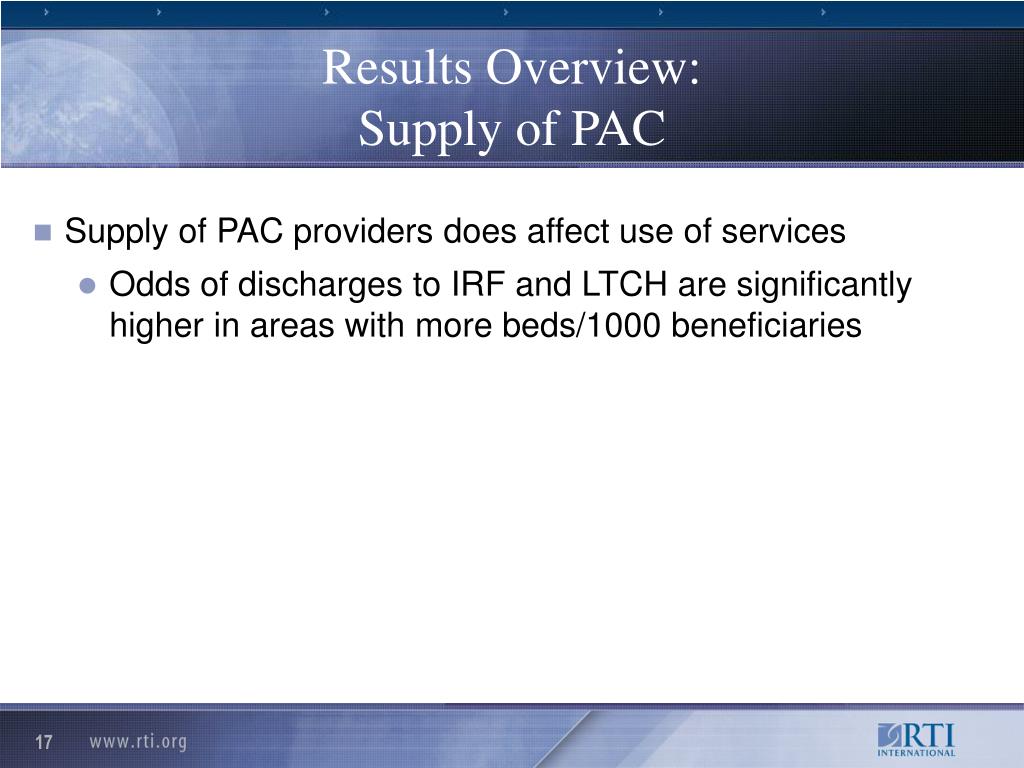 Results Overview:
Supply of PAC

Supply of PAC providers does affect use of services

Odds of discharges to IRF and LTCH are significantly higher in areas with more beds/1000 beneficiaries

17

www.rti.org

RTI
INTERNATIONAL